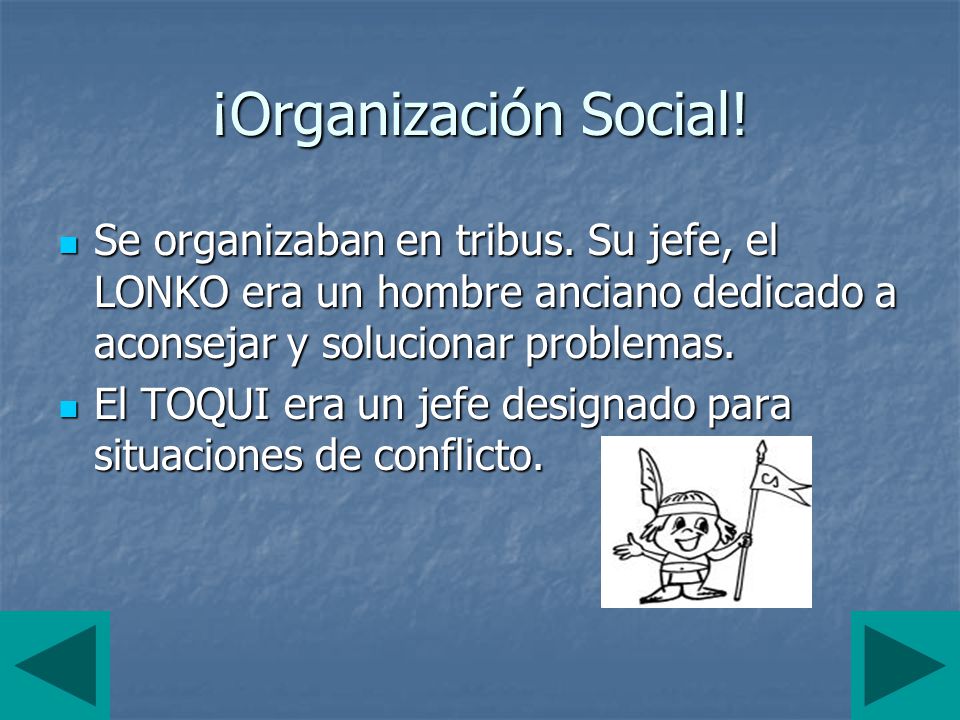 ¡Organización Social!

Se organizaban en tribus. Su jefe, el LONKO era un hombre anciano dedicado a aconsejar y solucionar problemas.

El TOQUI era un jefe designado para situaciones de conflicto.

CA